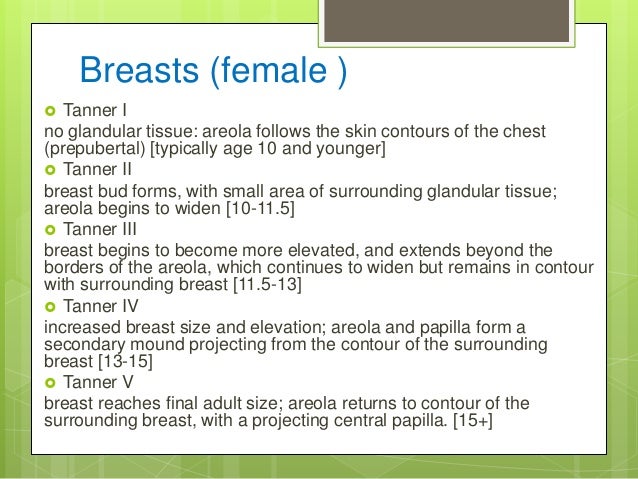 Breasts (female )

Tanner I

no glandular tissue: areola follows the skin contours of the chest (prepubertal) [typically age 10 and younger]

Tanner II

breast bud forms, with small area of surrounding glandular tissue; areola begins to widen [10-11.5]

Tanner III

breast begins to become more elevated, and extends beyond the borders of the areola, which continues to widen but remains in contour with surrounding breast [11.5-13]

Tanner IV

increased breast size and elevation; areola and papilla form a secondary mound projecting from the contour of the surrounding breast [13-15]

Tanner V

breast reaches final adult size; areola returns to contour of the surrounding breast, with a projecting central papilla. [15+]